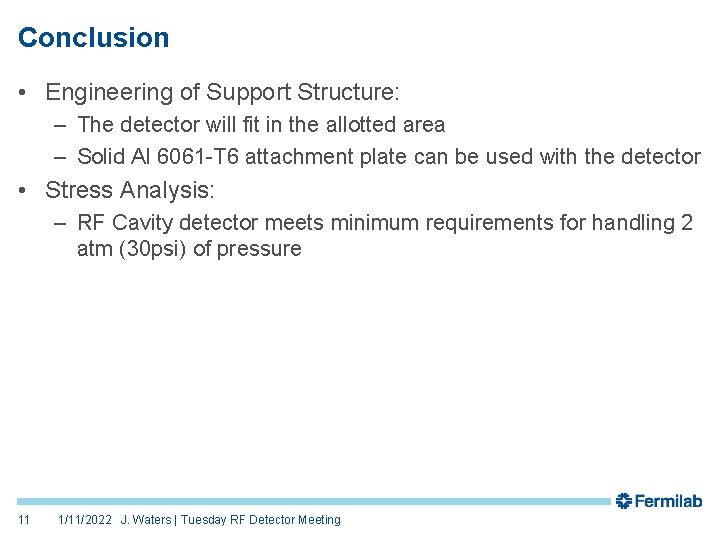 Conclusion

• Engineering of Support Structure:
– The detector will fit in the allotted area
– Solid Al 6061-T6 attachment plate can be used with the detector

• Stress Analysis:
– RF Cavity detector meets minimum requirements for handling 2 atm (30psi) of pressure

Fermilab

11 1/11/2022 J. Waters | Tuesday RF Detector Meeting